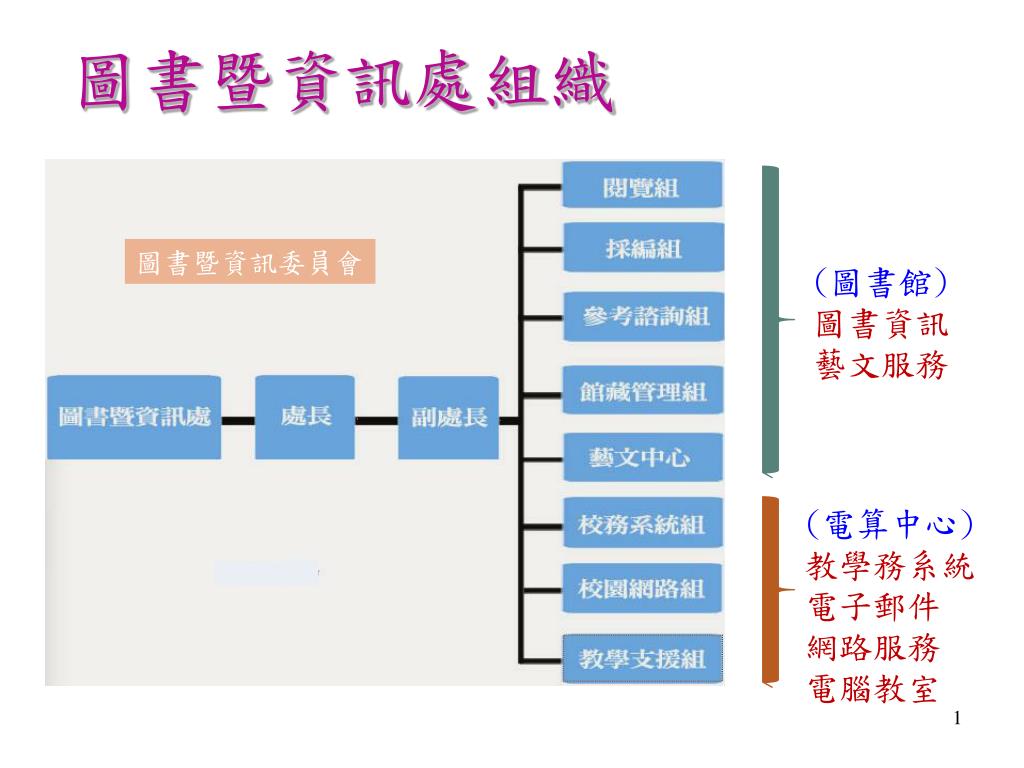 圖書暨資訊處組織

圖書暨資訊委員會

圖書暨資訊處

處長

副處長

閱覽組

採編組

參考諮詢組

館藏管理組

藝文中心

校務系統組

校園網路組

教學支援組

（圖書館）
圖書資訊
藝文服務

（電算中心）
教學務系統
電子郵件
網路服務
電腦教室

1